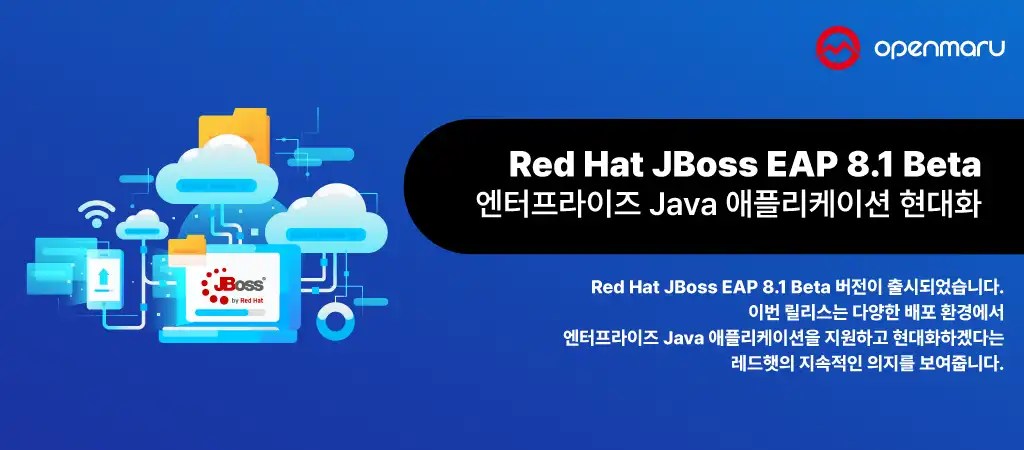 openmaru

Red Hat JBoss EAP 8.1 Beta
엔터프라이즈 Java 애플리케이션 현대화

JBoss by Red Hat

Red Hat JBoss EAP 8.1 Beta 버전이 출시되었습니다. 이번 릴리스는 다양한 배포 환경에서 엔터프라이즈 Java 애플리케이션을 지원하고 현대화하겠다는 레드햇의 지속적인 의지를 보여줍니다.